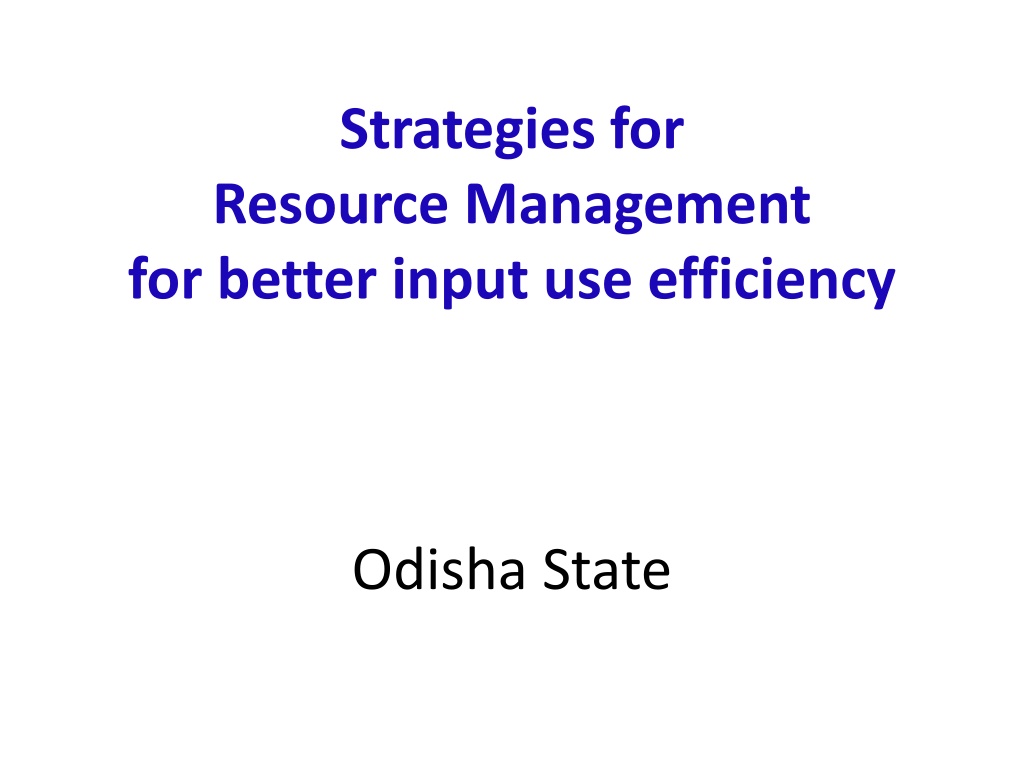 Strategies for
Resource Management
for better input use efficiency

Odisha State